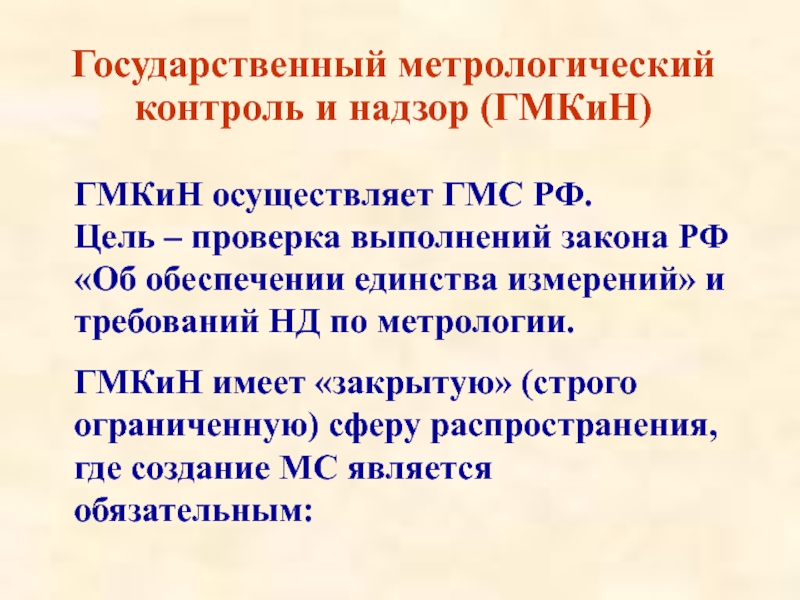 Государственный метрологический контроль и надзор (ГМКиН)

ГМКиН осуществляет ГМС РФ.
Цель – проверка выполнений закона РФ «Об обеспечении единства измерений» и требований НД по метрологии.

ГМКиН имеет «закрытую» (строго ограниченную) сферу распространения, где создание МС является обязательным: